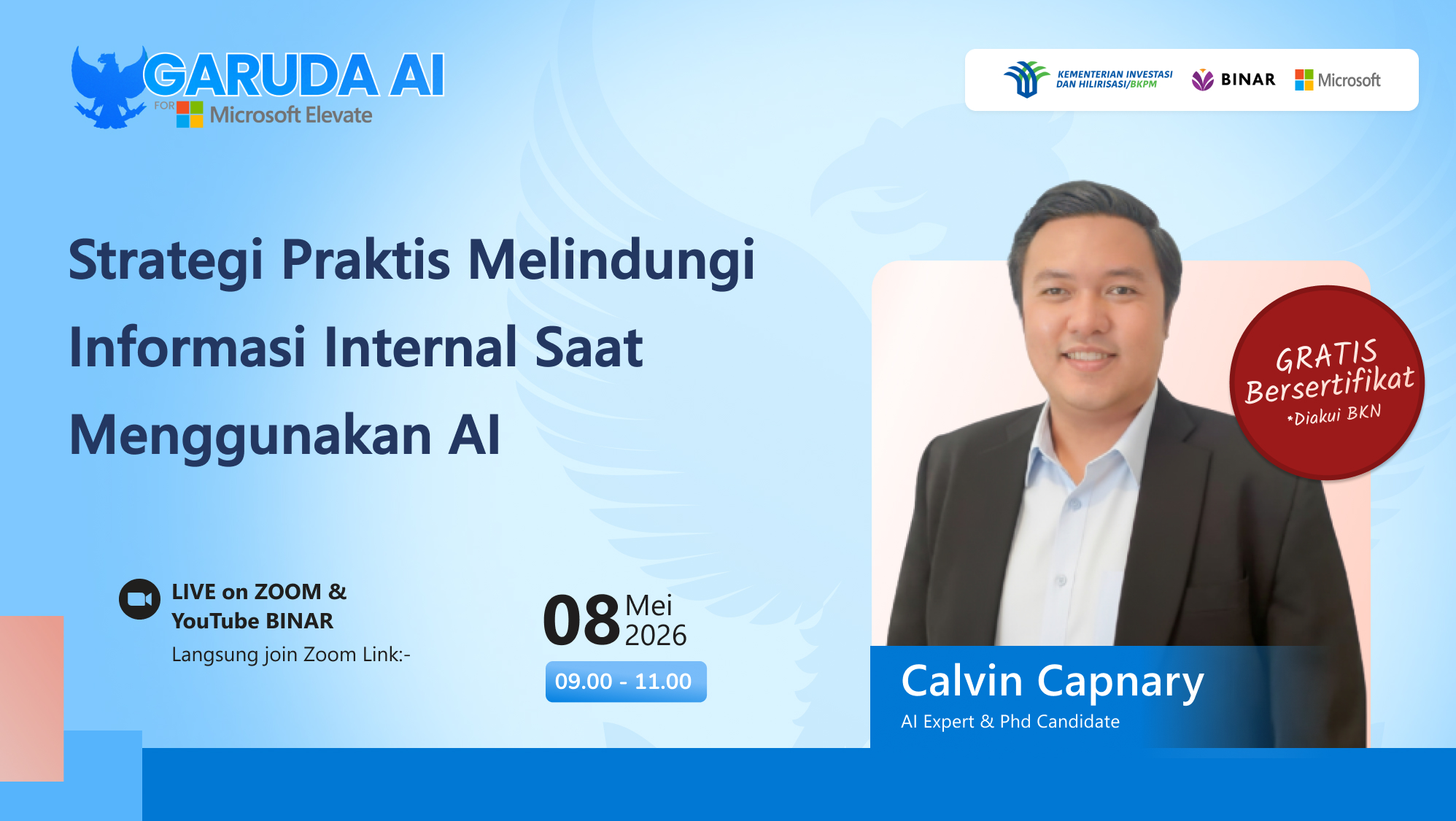 GARUDA AI
FOR Microsoft Elevate

KEMENTERIAN INVESTASI DAN HILIRISASI/BKPM
BINAR
Microsoft

Strategi Praktis Melindungi Informasi Internal Saat Menggunakan AI

GRATIS Bersertifikat
*Diakui BKN

LIVE on ZOOM & YouTube BINAR
Langsung join Zoom Link:-

08 Mei 2026
09.00 - 11.00

Calvin Capnary
AI Expert & Phd Candidate